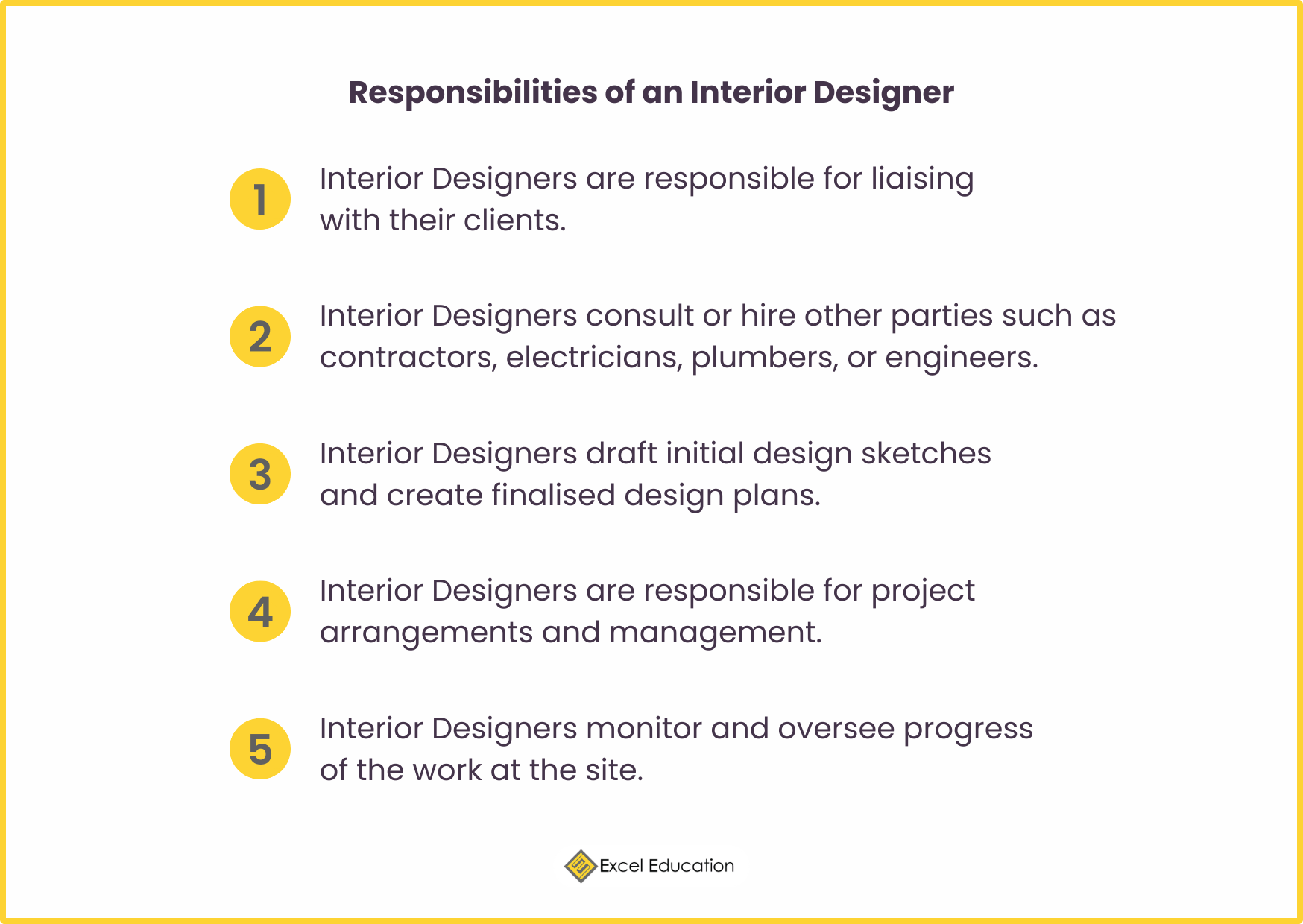 Responsibilities of an Interior Designer

1 Interior Designers are responsible for liaising with their clients.

2 Interior Designers consult or hire other parties such as contractors, electricians, plumbers, or engineers.

3 Interior Designers draft initial design sketches and create finalised design plans.

4 Interior Designers are responsible for project arrangements and management.

5 Interior Designers monitor and oversee progress of the work at the site.

Excel Education